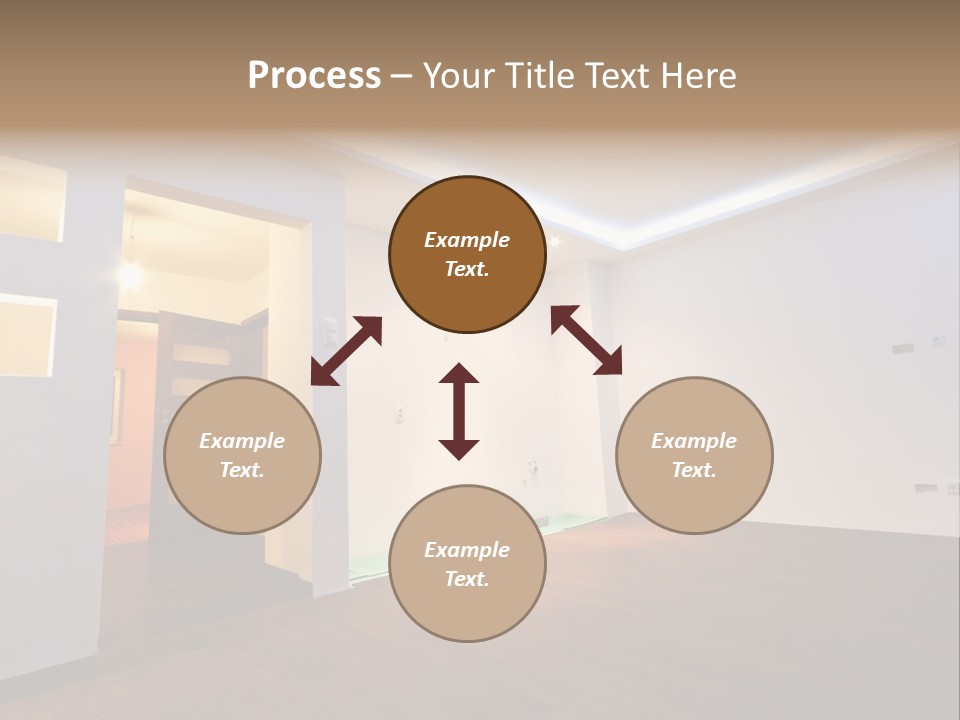 Process – Your Title Text Here

Example Text.

Example Text.

Example Text.

Example Text.